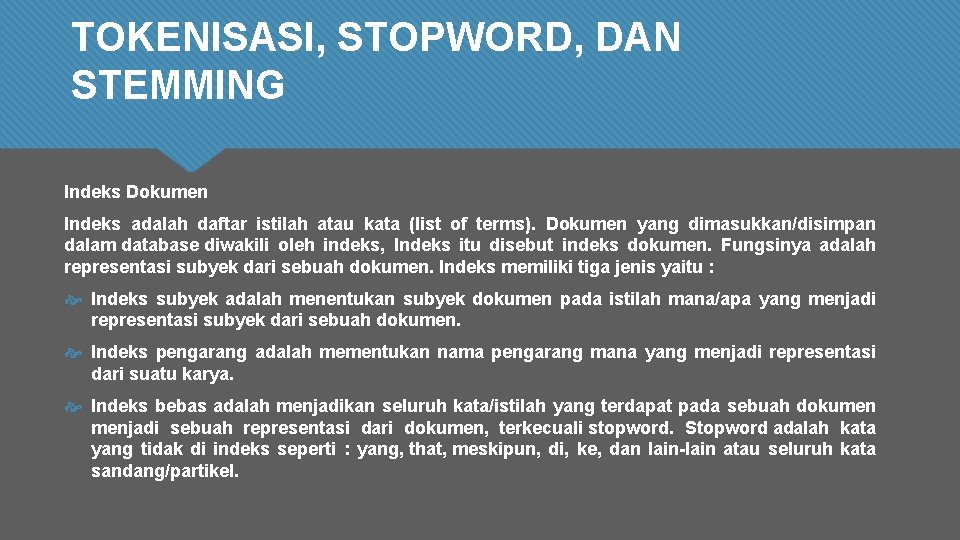 TOKENISASI, STOPWORD, DAN STEMMING

Indeks Dokumen

Indeks adalah daftar istilah atau kata (list of terms). Dokumen yang dimasukkan/disimpan dalam database diwakili oleh indeks, Indeks itu disebut indeks dokumen. Fungsinya adalah representasi subyek dari sebuah dokumen. Indeks memiliki tiga jenis yaitu :

Indeks subyek adalah menentukan subyek dokumen pada istilah mana/apa yang menjadi representasi subyek dari sebuah dokumen.

Indeks pengarang adalah mementukan nama pengarang mana yang menjadi representasi dari suatu karya.

Indeks bebas adalah menjadikan seluruh kata/istilah yang terdapat pada sebuah dokumen menjadi sebuah representasi dari dokumen, terkecuali stopword. Stopword adalah kata yang tidak di indeks seperti : yang, that, meskipun, di, ke, dan lain-lain atau seluruh kata sandang/partikel.